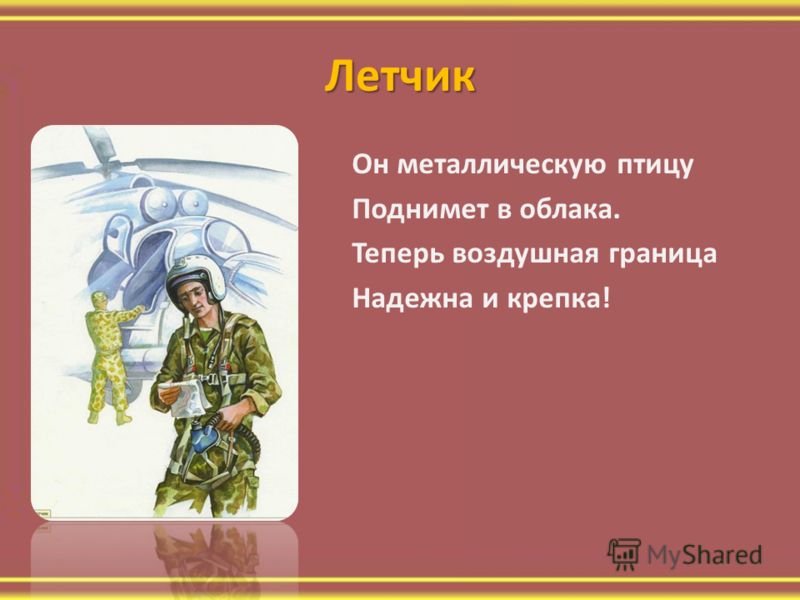 Летчик

Он металлическую птицу
Поднимет в облака.
Теперь воздушная граница
Надежна и крепка!

MyShared